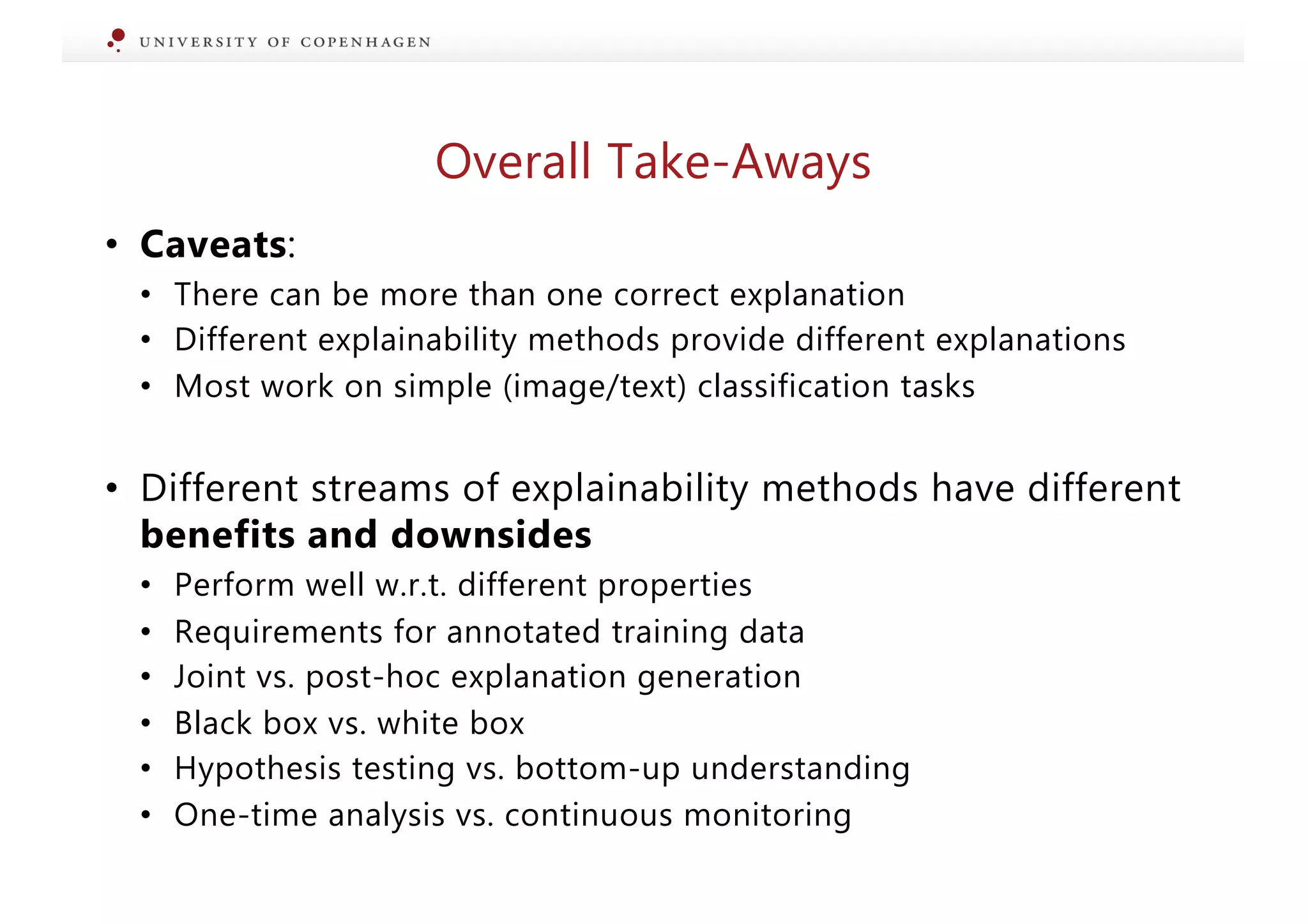 UNIVERSITY OF COPENHAGEN

Overall Take-Aways

• Caveats:
  • There can be more than one correct explanation
  • Different explainability methods provide different explanations
  • Most work on simple (image/text) classification tasks

• Different streams of explainability methods have different benefits and downsides
  • Perform well w.r.t. different properties
  • Requirements for annotated training data
  • Joint vs. post-hoc explanation generation
  • Black box vs. white box
  • Hypothesis testing vs. bottom-up understanding
  • One-time analysis vs. continuous monitoring